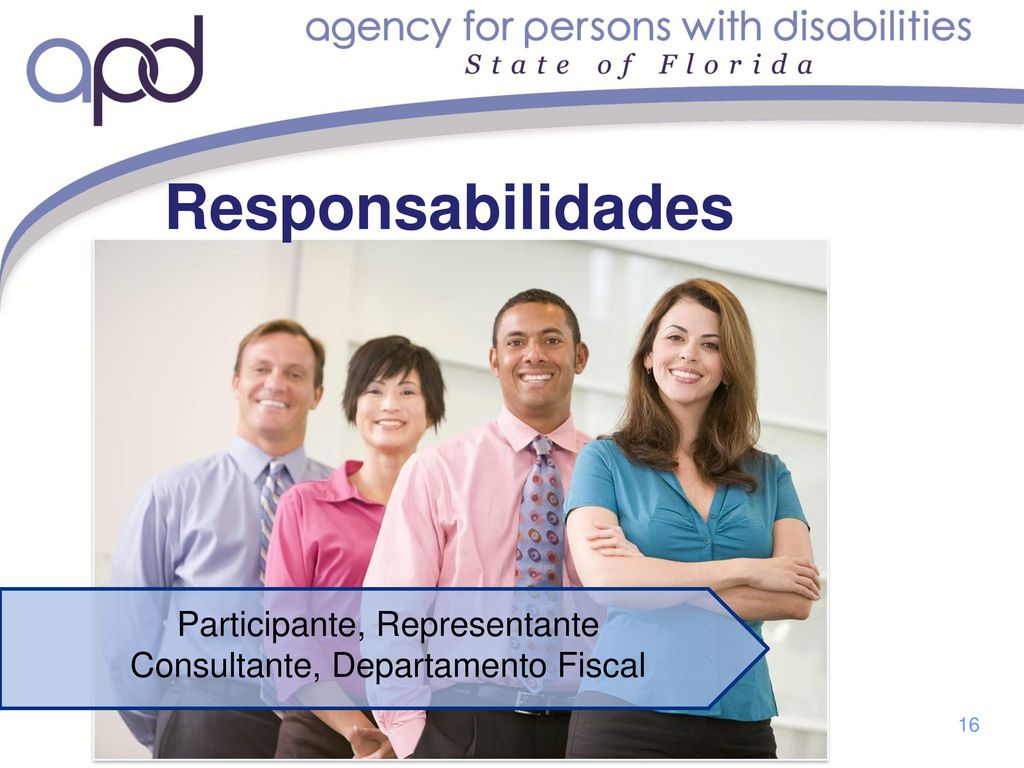 apd agency for persons with disabilities
State of Florida

Responsabilidades

Participante, Representante
Consultante, Departamento Fiscal

16